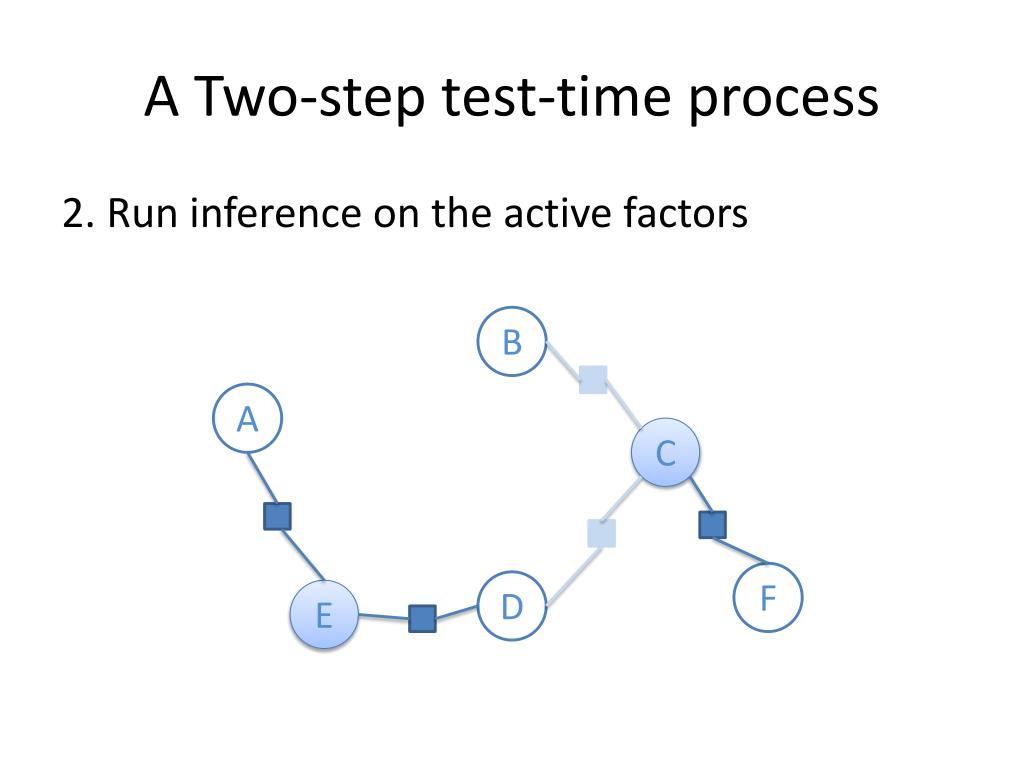 A Two-step test-time process

2. Run inference on the active factors

B

A

C

E

D

F